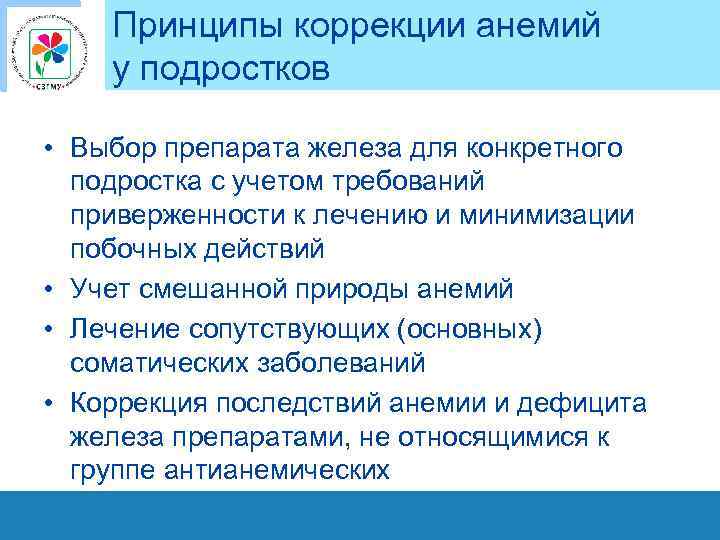 СЗГМУ

Принципы коррекции анемий у подростков

• Выбор препарата железа для конкретного подростка с учетом требований приверженности к лечению и минимизации побочных действий
• Учет смешанной природы анемий
• Лечение сопутствующих (основных) соматических заболеваний
• Коррекция последствий анемии и дефицита железа препаратами, не относящимися к группе антианемических